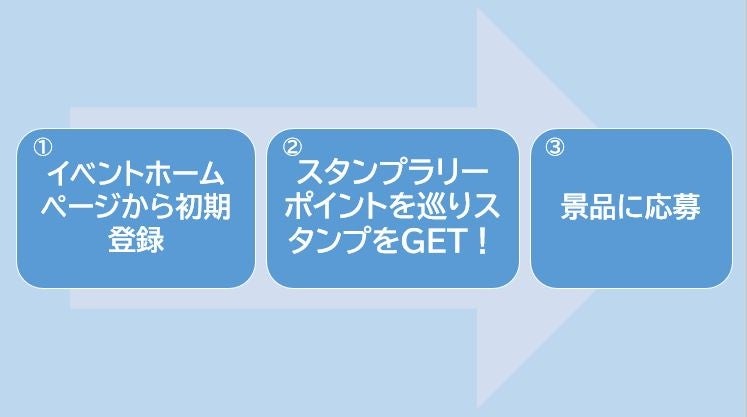 ①
イベントホームページから初期登録

②
スタンプラリーポイントを巡りスタンプをGET！

③
景品に応募